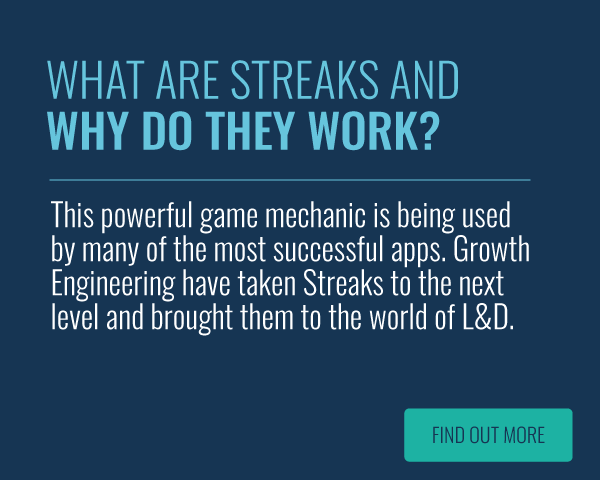 WHAT ARE STREAKS AND
WHY DO THEY WORK?

This powerful game mechanic is being used by many of the most successful apps. Growth Engineering have taken Streaks to the next level and brought them to the world of L&D.

FIND OUT MORE